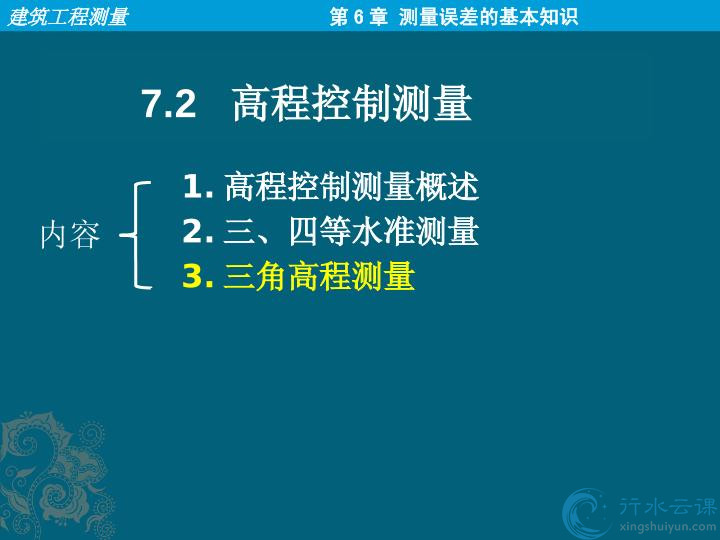 建筑工程测量

第 6 章 测量误差的基本知识

7.2 高程控制测量

内容

1. 高程控制测量概述
2. 三、四等水准测量
3. 三角高程测量

行水云课
xingshuiyun.com